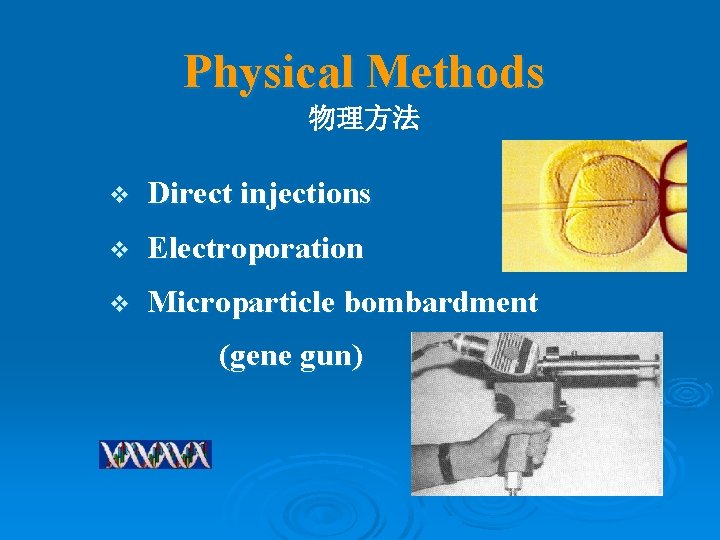 Physical Methods
物理方法

❖ Direct injections
❖ Electroporation
❖ Microparticle bombardment (gene gun)